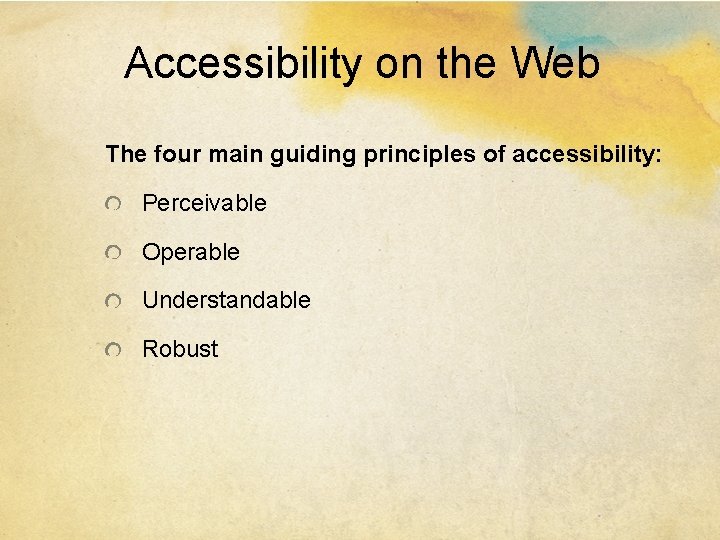 Accessibility on the Web

The four main guiding principles of accessibility:

Perceivable

Operable

Understandable

Robust